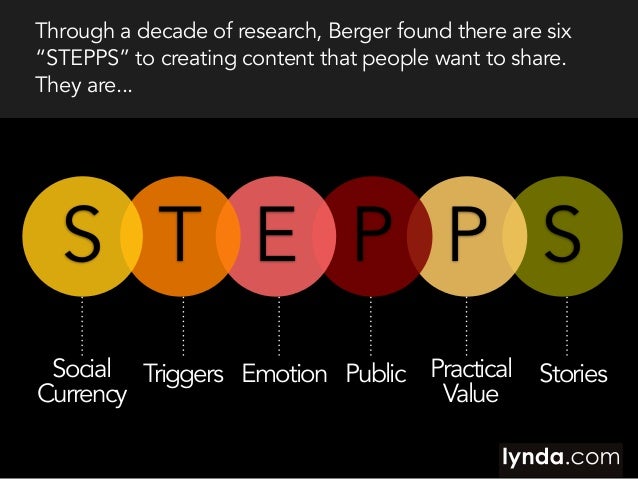 Through a decade of research, Berger found there are six "STEPPS" to creating content that people want to share. They are...

S T E P P S

Social Currency

Triggers

Emotion

Public

Practical Value

Stories

lynda.com